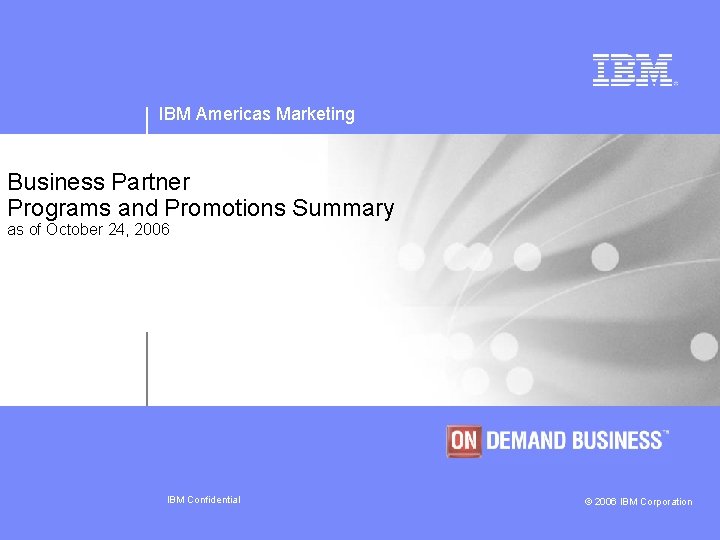 IBM®

IBM Americas Marketing

Business Partner
Programs and Promotions Summary
as of October 24, 2006

ON DEMAND BUSINESS™

IBM Confidential

© 2006 IBM Corporation